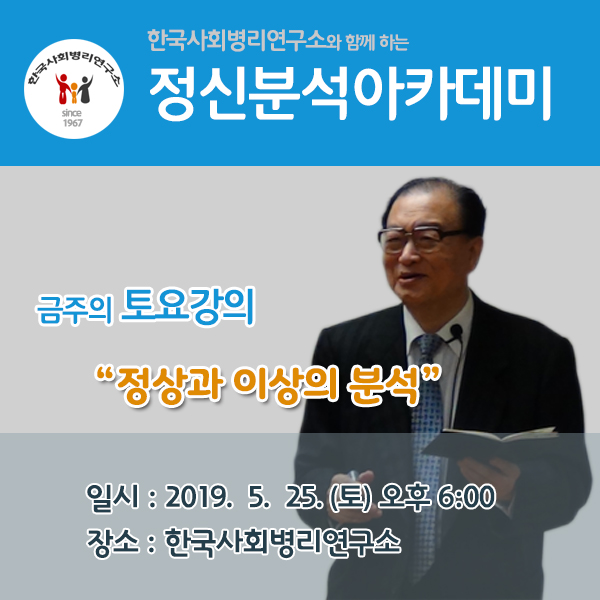 한국사회병리연구소
since
1967

한국사회병리연구소와 함께 하는
정신분석아카데미

금주의 토요강의

“정상과 이상의 분석”

일시 : 2019. 5. 25. (토) 오후 6:00
장소 : 한국사회병리연구소